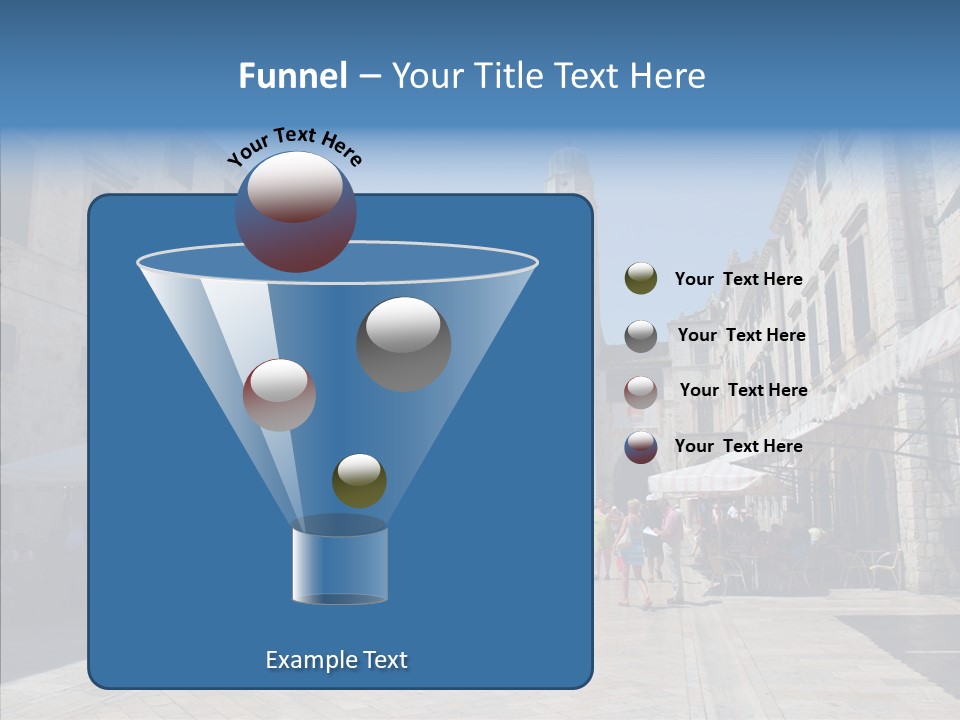 Funnel – Your Title Text Here

Your Text Here

Your Text Here

Your Text Here

Your Text Here

Your Text Here

Example Text